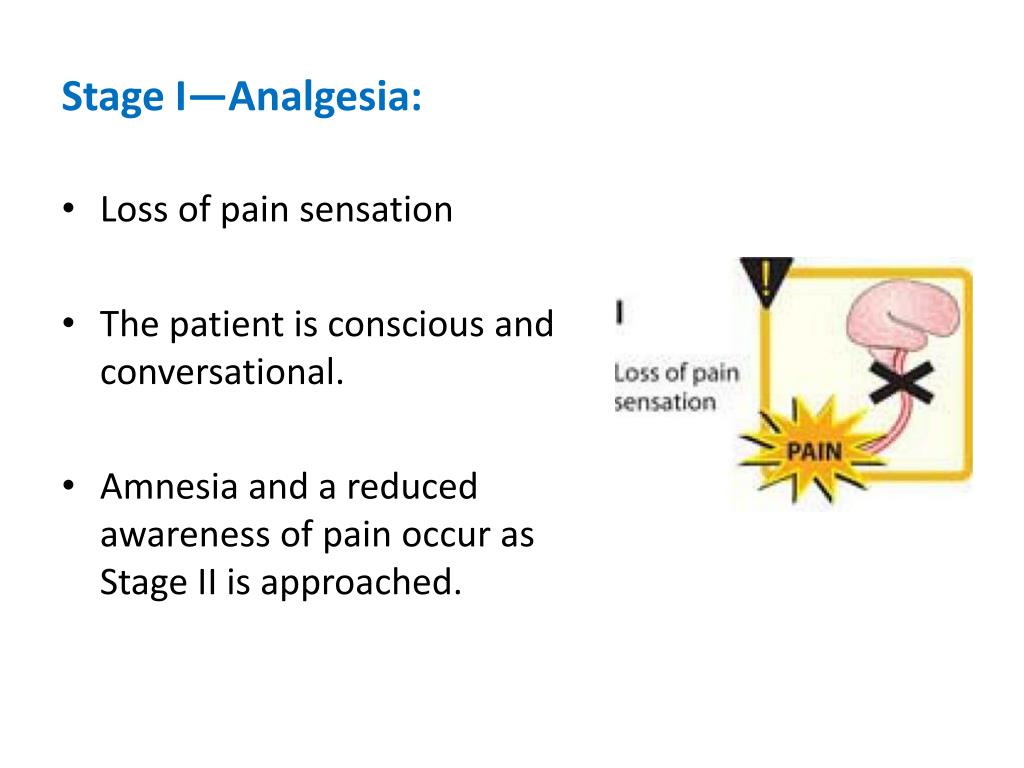 Stage I—Analgesia:

• Loss of pain sensation

• The patient is conscious and conversational.

• Amnesia and a reduced awareness of pain occur as Stage II is approached.

!

I

Loss of pain sensation

PAIN